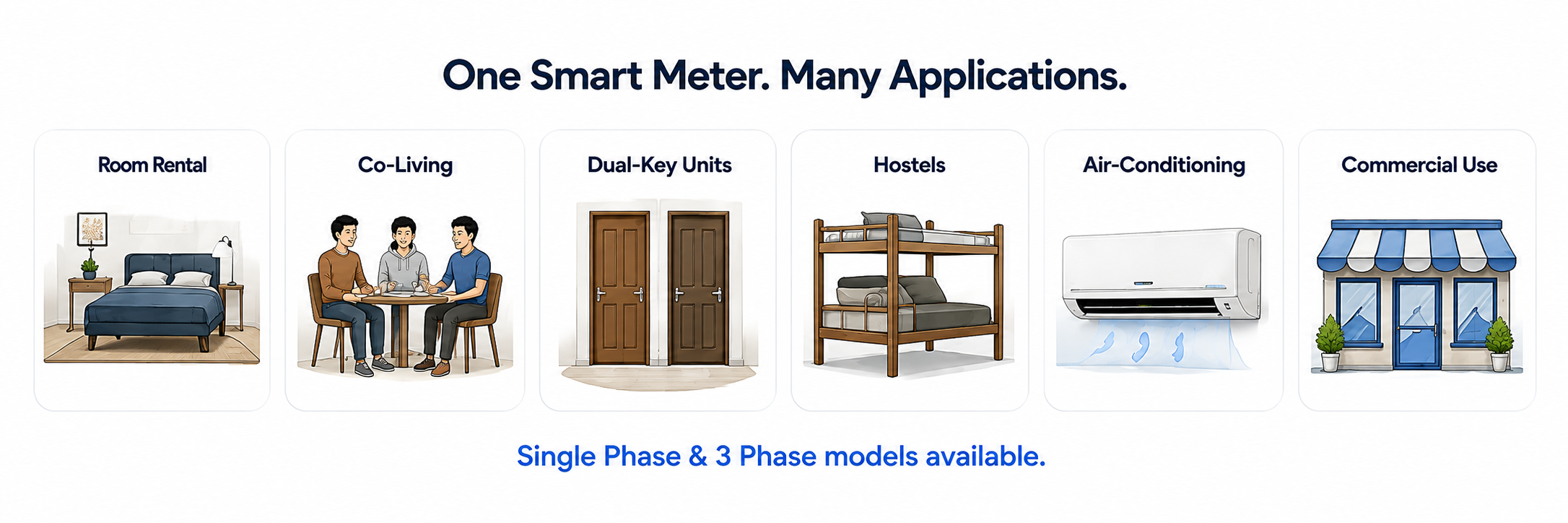 One Smart Meter. Many Applications.

Room Rental

Co-Living

Dual-Key Units

Hostels

Air-Conditioning

Commercial Use

Single Phase & 3 Phase models available.